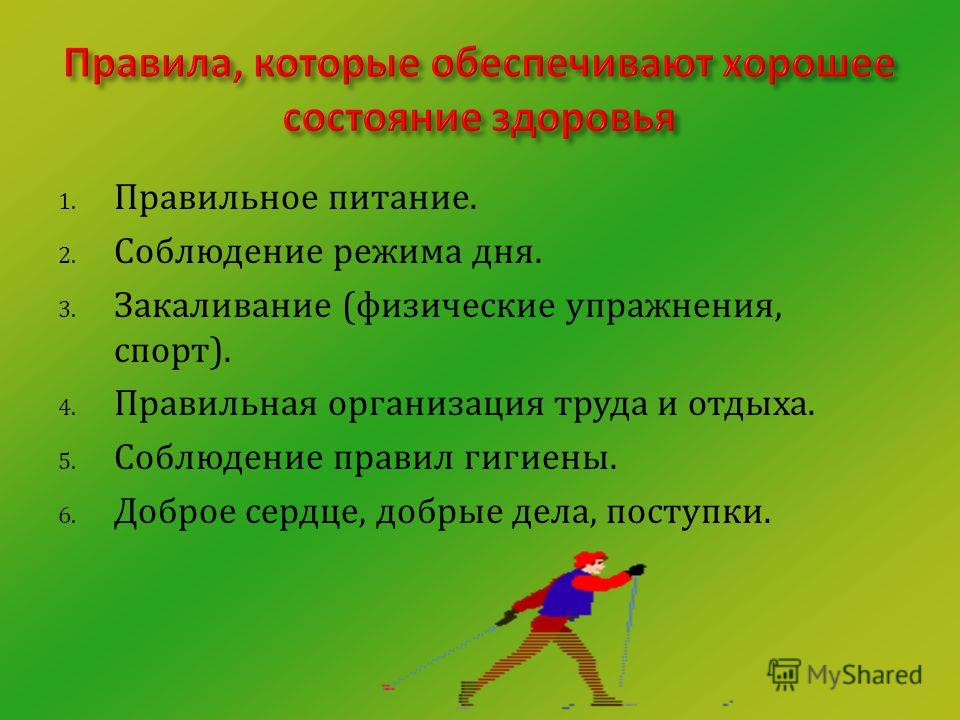 Правила, которые обеспечивают хорошее состояние здоровья

1. Правильное питание.
2. Соблюдение режима дня.
3. Закаливание (физические упражнения, спорт).
4. Правильная организация труда и отдыха.
5. Соблюдение правил гигиены.
6. Доброе сердце, добрые дела, поступки.

MyShared